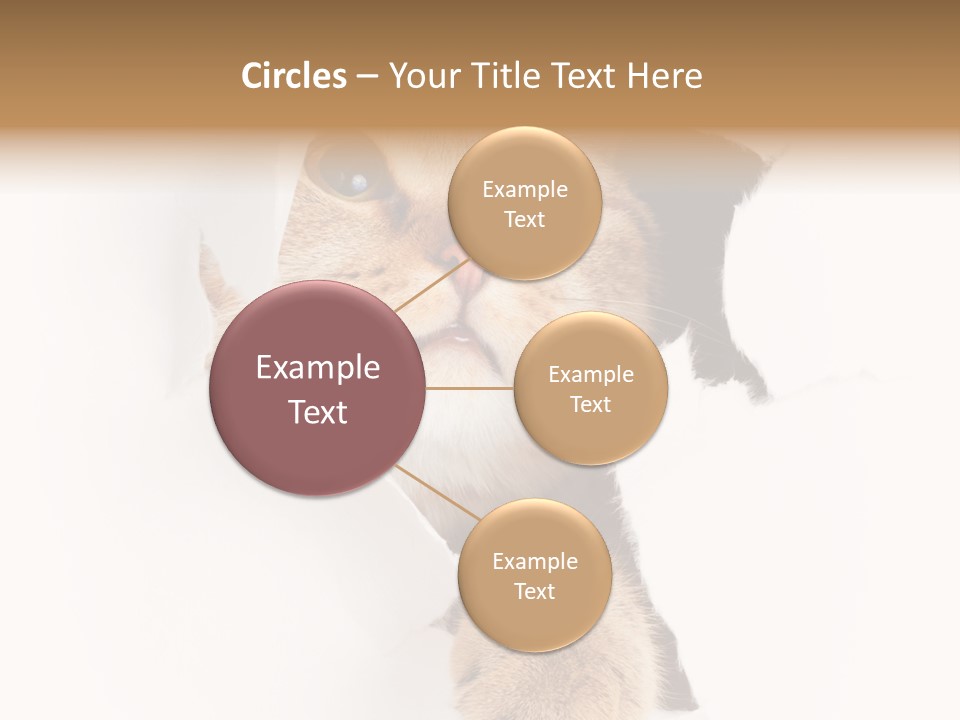 Circles – Your Title Text Here

Example Text

Example Text

Example Text

Example Text